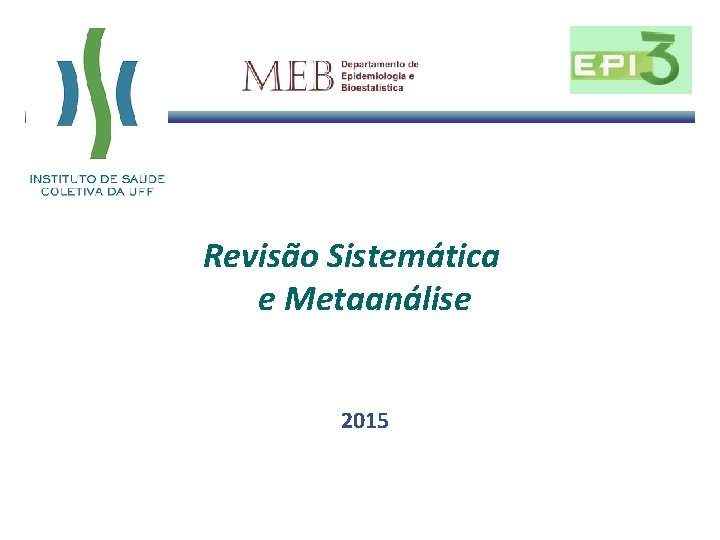 INSTITUTO DE SAÚDE COLETIVA DA UFF

MEB Departamento de Epidemiologia e Bioestatística

EPI 3

Revisão Sistemática e Metaanálise

2015